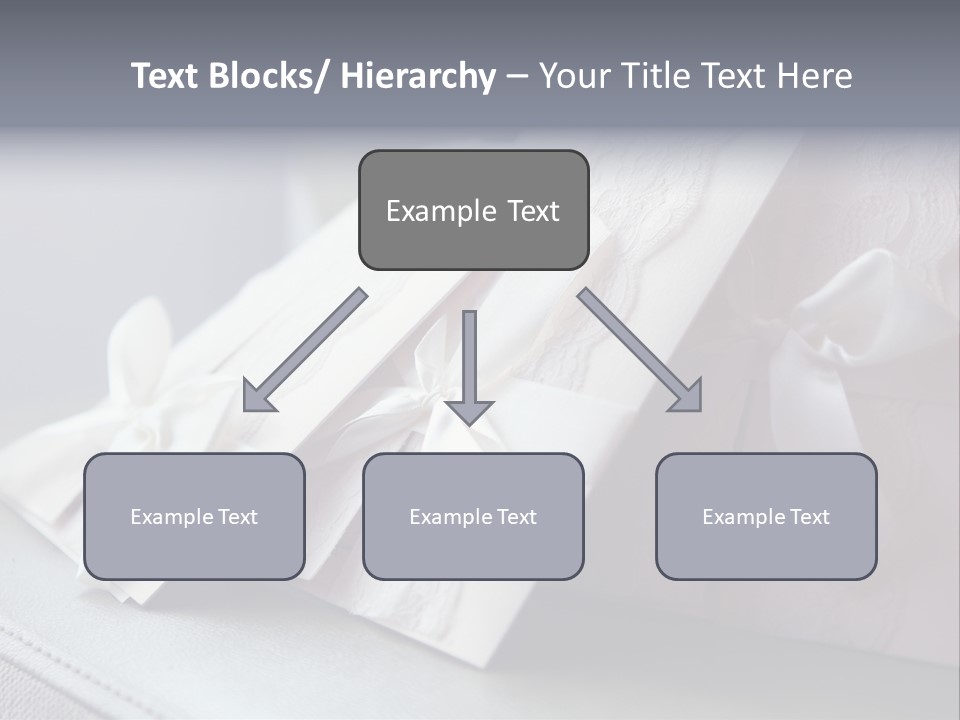 Text Blocks/ Hierarchy – Your Title Text Here

Example Text

Example Text

Example Text

Example Text